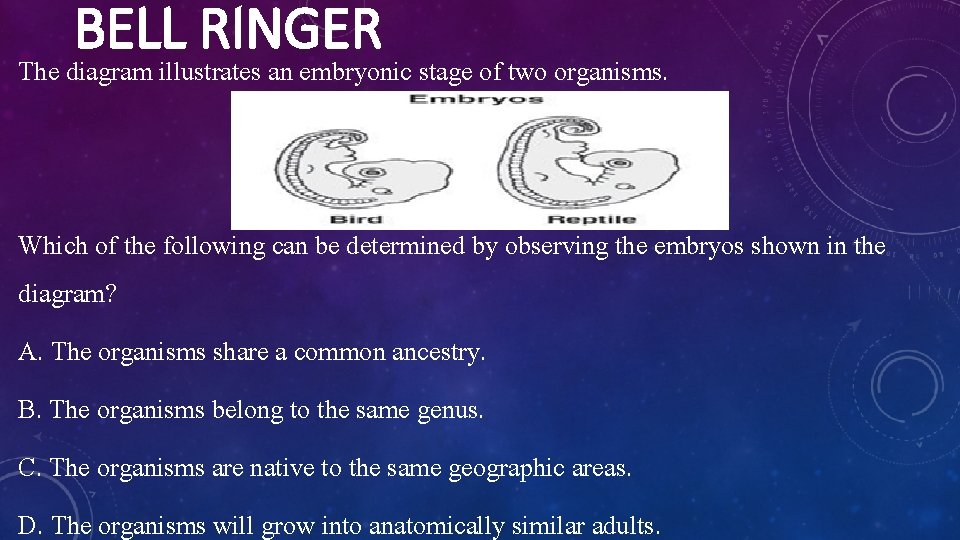 BELL RINGER

The diagram illustrates an embryonic stage of two organisms.

Embryos

Bird

Reptile

Which of the following can be determined by observing the embryos shown in the diagram?

A. The organisms share a common ancestry.

B. The organisms belong to the same genus.

C. The organisms are native to the same geographic areas.

D. The organisms will grow into anatomically similar adults.